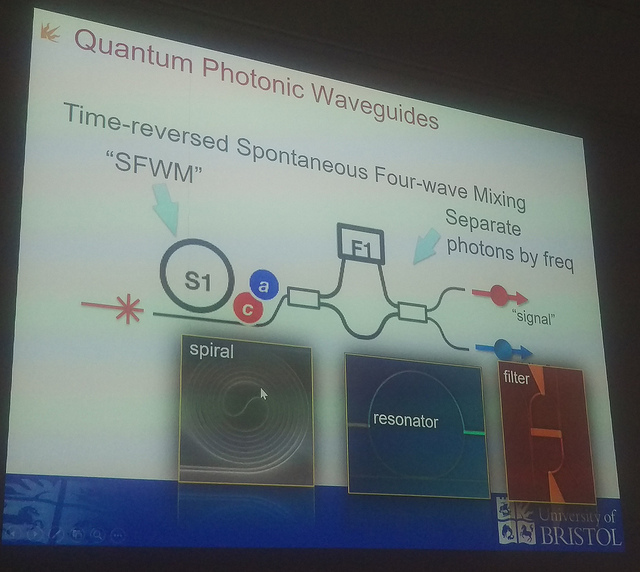 Quantum Photonic Waveguides

Time-reversed Spontaneous Four-wave Mixing

"SFWM"

Separate photons by freq

S1

a

c

F1

"signal"

spiral

resonator

filter

University of BRISTOL